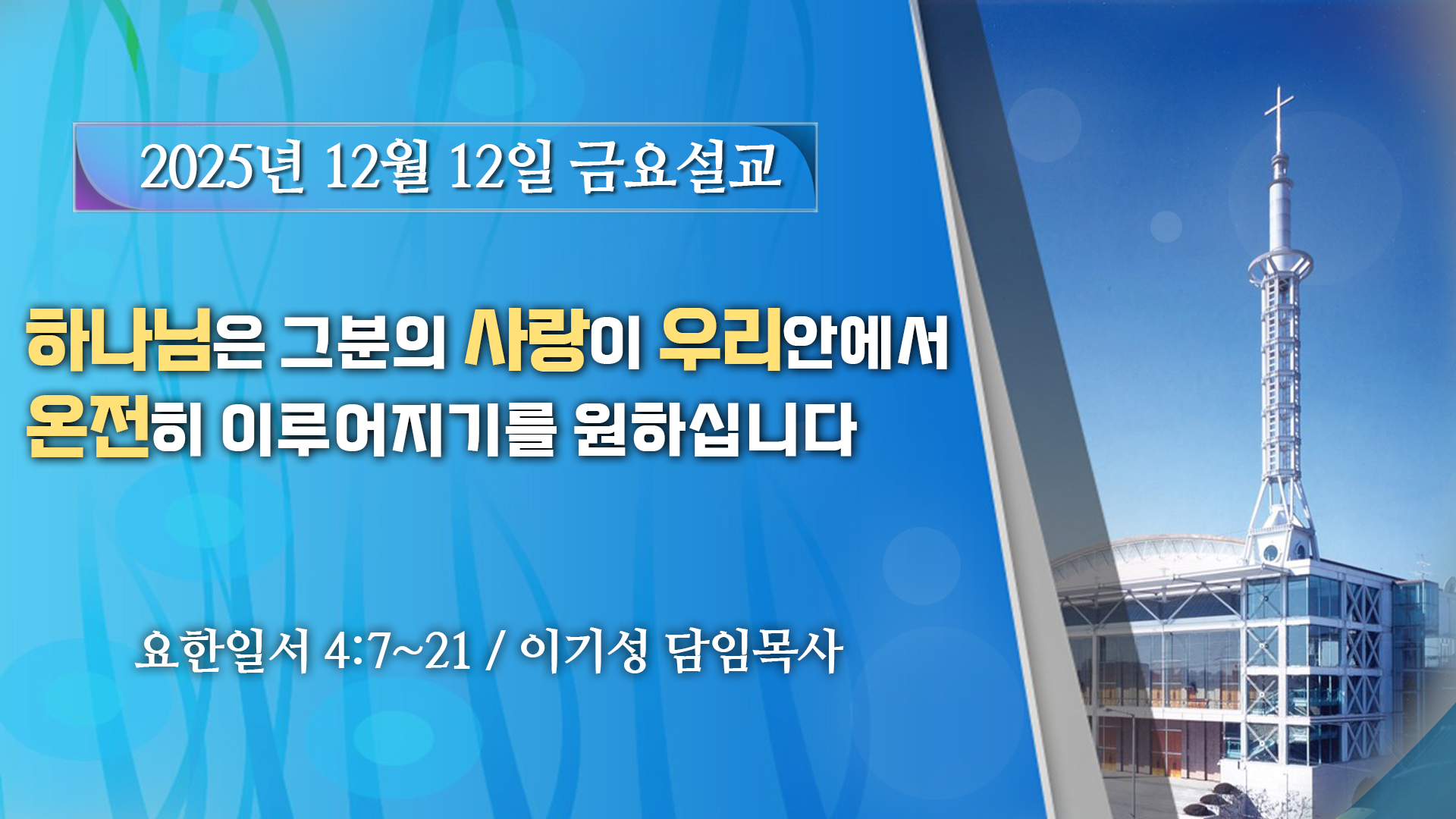 2025년 12월 12일 금요설교

하나님은 그분의 사랑이 우리안에서 온전히 이루어지기를 원하십니다

요한일서 4:7~21 / 이기성 담임목사